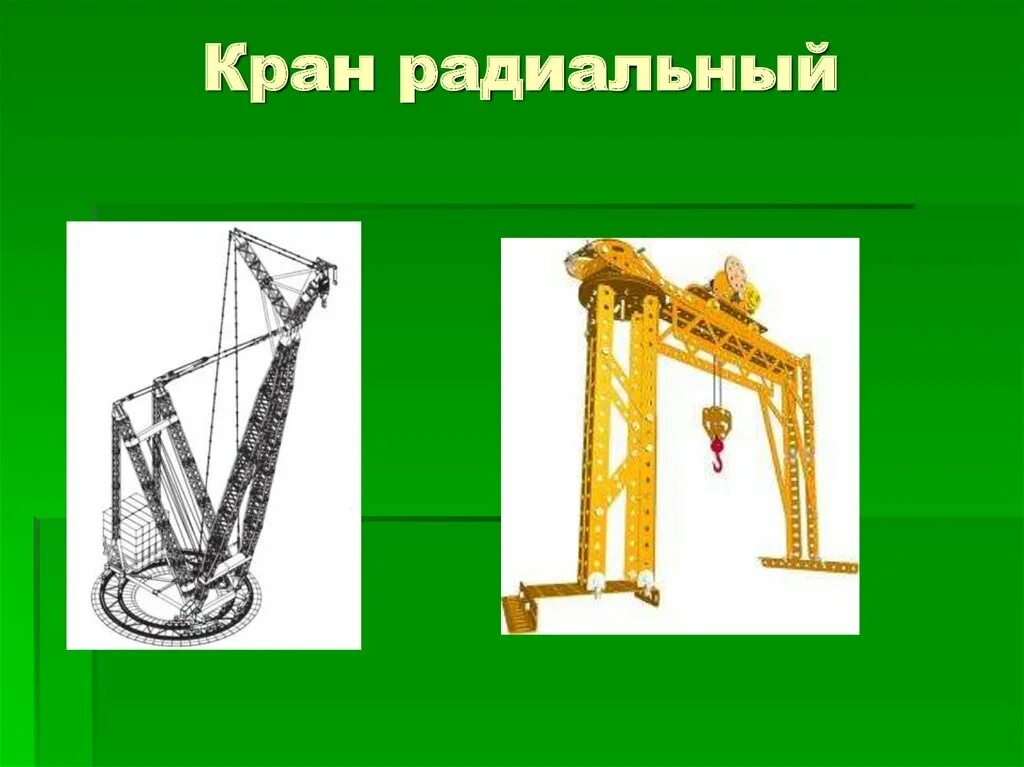 Кран радиальный